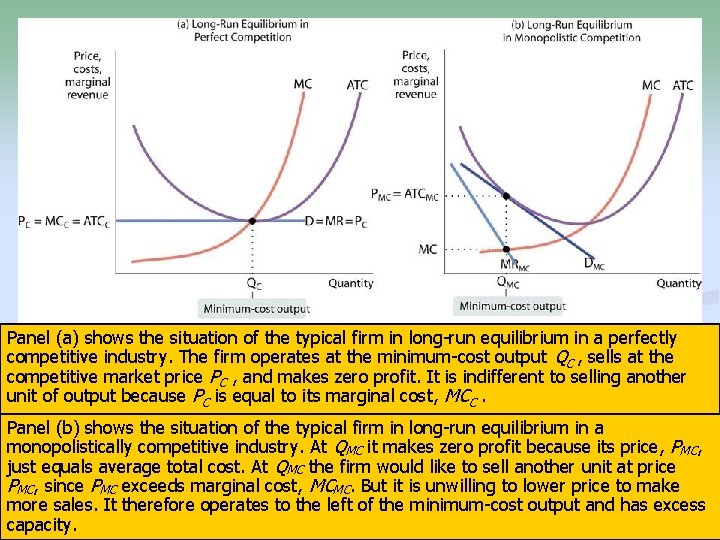 (a) Long-Run Equilibrium in Perfect Competition

Price, costs, marginal revenue

MC

ATC

$P_C = MC_C = ATC_C$

$D = MR = P_C$

$Q_C$

Quantity

Minimum-cost output

(b) Long-Run Equilibrium in Monopolistic Competition

Price, costs, marginal revenue

MC

ATC

$P_{MC} = ATC_{MC}$

MC

$MR_{MC}$

$D_{MC}$

$Q_{MC}$

Quantity

Minimum-cost output

Panel (a) shows the situation of the typical firm in long-run equilibrium in a perfectly competitive industry. The firm operates at the minimum-cost output $Q_C$, sells at the competitive market price $P_C$, and makes zero profit. It is indifferent to selling another unit of output because $P_C$ is equal to its marginal cost, $MC_C$.

Panel (b) shows the situation of the typical firm in long-run equilibrium in a monopolistically competitive industry. At $Q_{MC}$ it makes zero profit because its price, $P_{MC}$, just equals average total cost. At $Q_{MC}$ the firm would like to sell another unit at price $P_{MC}$, since $P_{MC}$ exceeds marginal cost, $MC_{MC}$. But it is unwilling to lower price to make more sales. It therefore operates to the left of the minimum-cost output and has excess capacity.